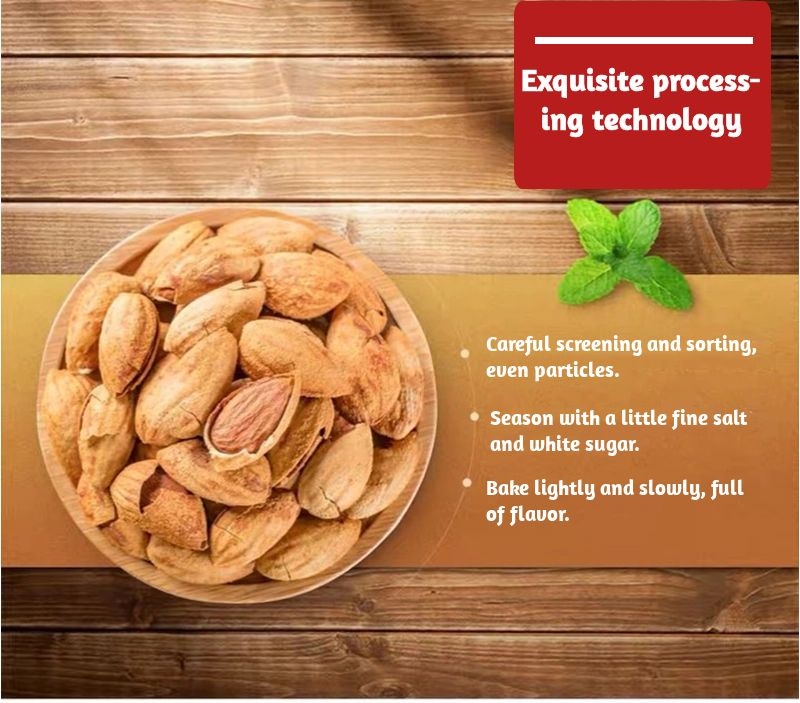 Exquisite processing technology

Careful screening and sorting, even particles.

Season with a little fine salt and white sugar.

Bake lightly and slowly, full of flavor.